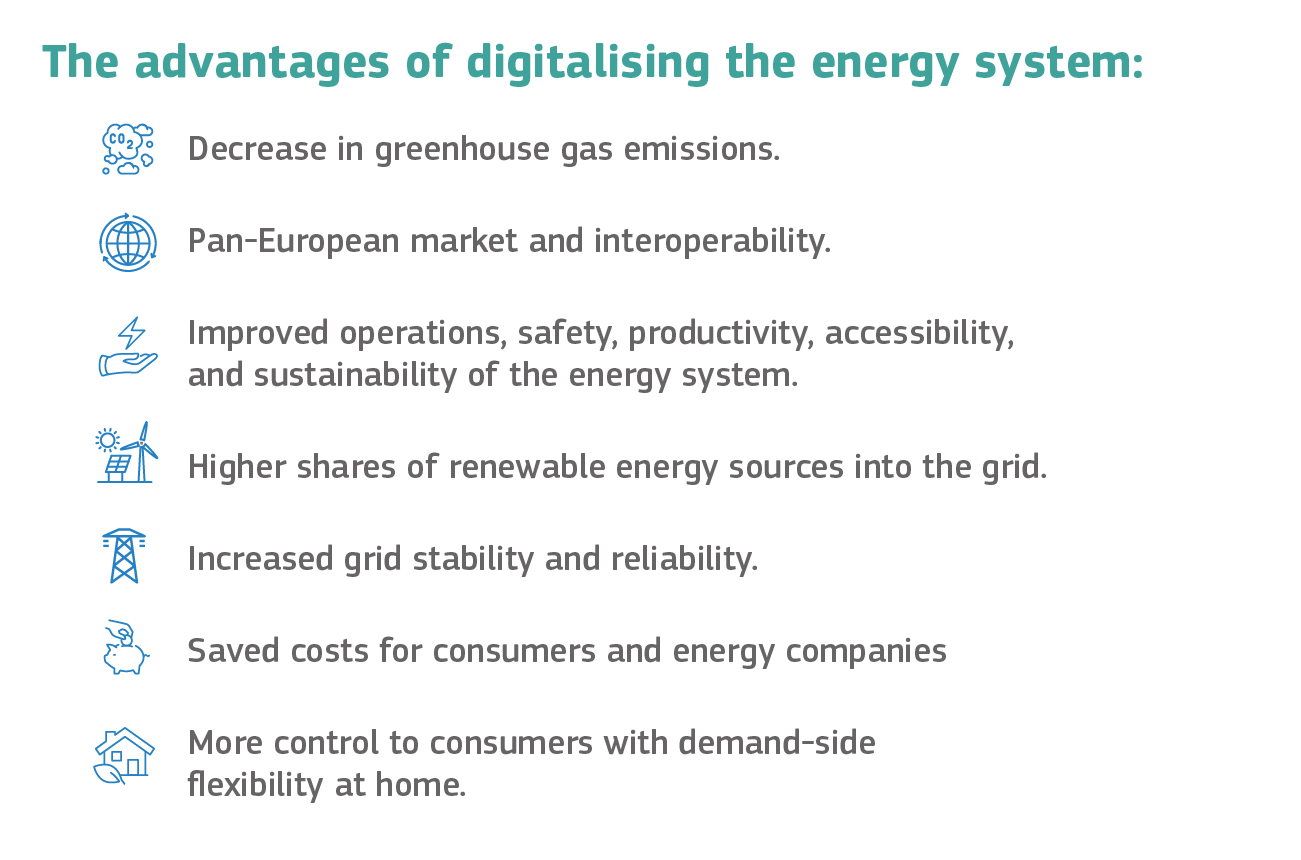 The advantages of digitalising the energy system:

$CO_2$

Decrease in greenhouse gas emissions.

Pan-European market and interoperability.

Improved operations, safety, productivity, accessibility, and sustainability of the energy system.

Higher shares of renewable energy sources into the grid.

Increased grid stability and reliability.

Saved costs for consumers and energy companies

More control to consumers with demand-side flexibility at home.